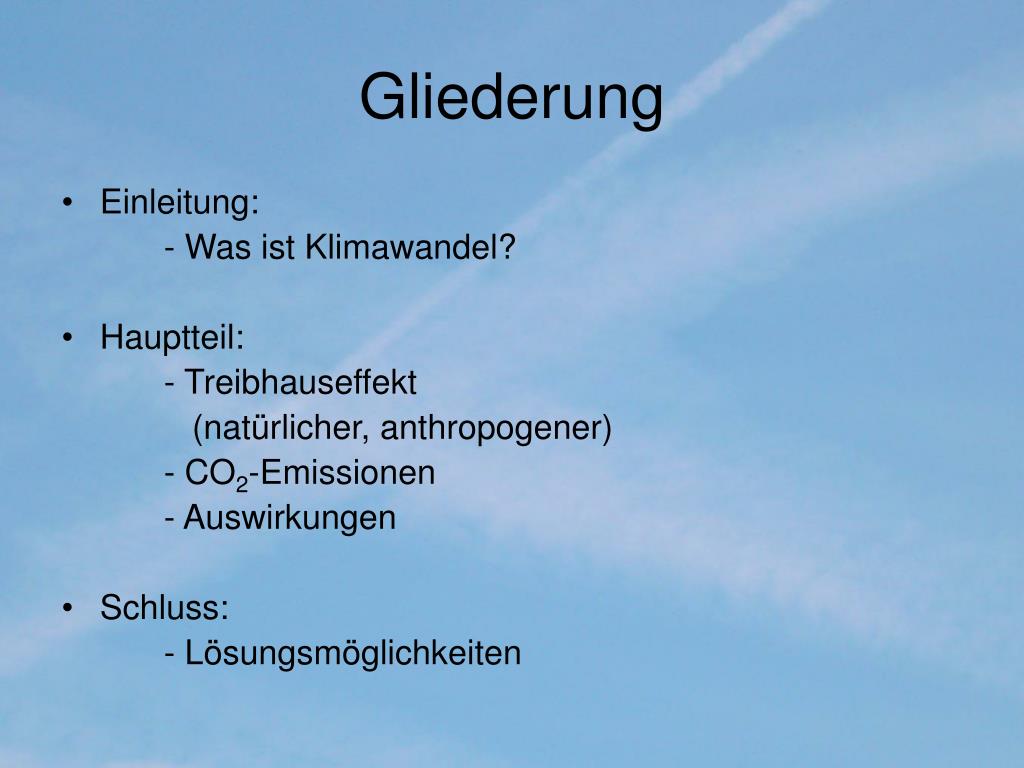 Gliederung

• Einleitung:
- Was ist Klimawandel?

• Hauptteil:
- Treibhauseffekt
(natürlicher, anthropogener)
- $CO_2$-Emissionen
- Auswirkungen

• Schluss:
- Lösungsmöglichkeiten